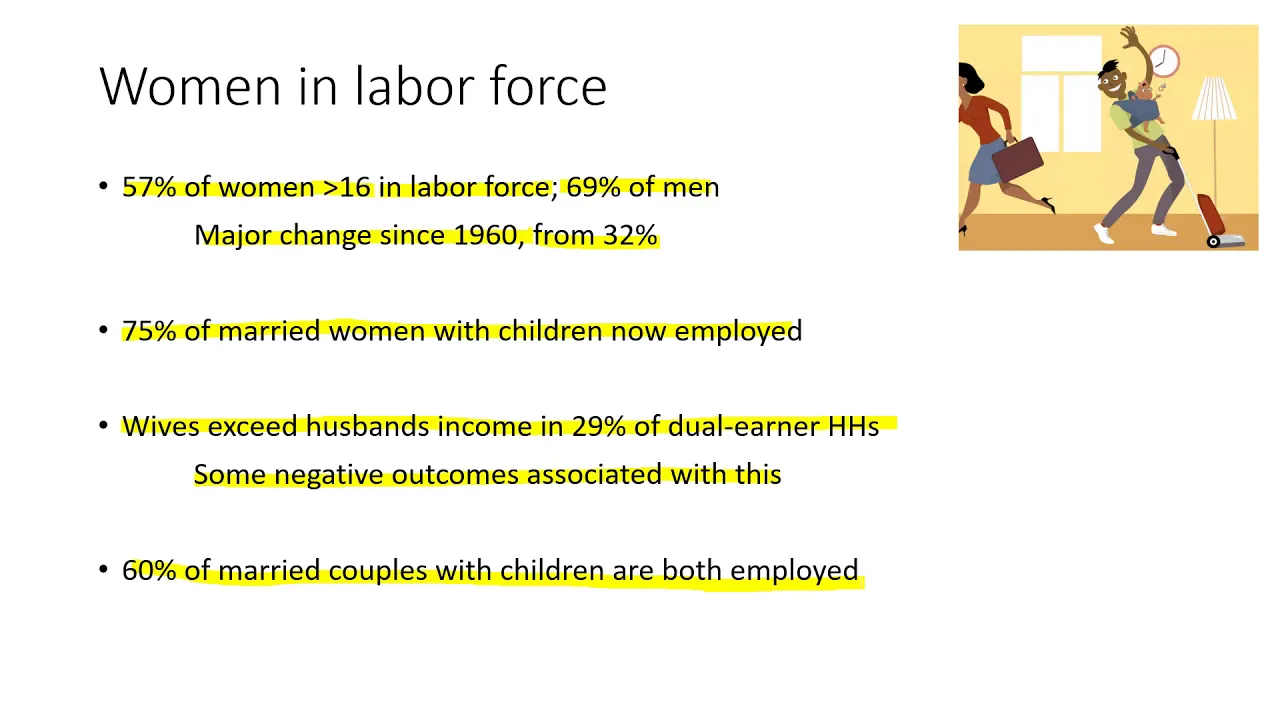 Women in labor force

• 57% of women >16 in labor force; 69% of men

Major change since 1960, from 32%

• 75% of married women with children now employed

• Wives exceed husbands income in 29% of dual-earner HHs

Some negative outcomes associated with this

• 60% of married couples with children are both employed